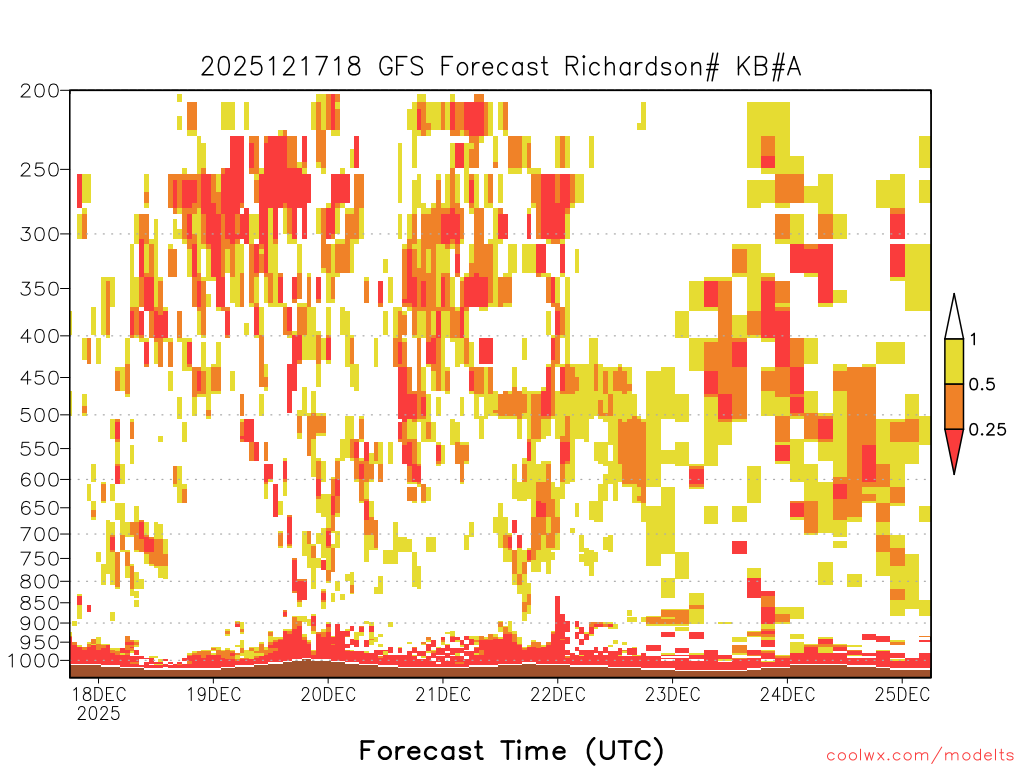 2025121718 GFS Forecast Richardson# KB#A

200
250
300
350
400
450
500
550
600
650
700
750
800
850
900
950
1000

1
0.5
0.25

18DEC 2025
19DEC
20DEC
21DEC
22DEC
23DEC
24DEC
25DEC

Forecast Time (UTC)

coolwx.com/modelts